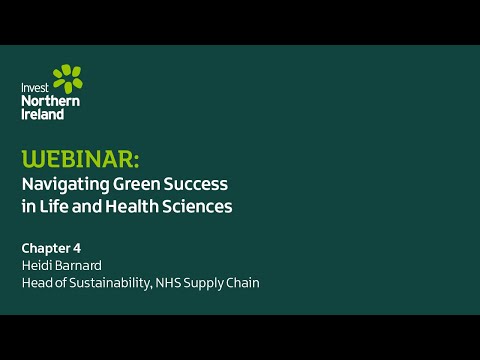 Invest Northern Ireland

WEBINAR:
Navigating Green Success in Life and Health Sciences

Chapter 4
Heidi Barnard
Head of Sustainability, NHS Supply Chain